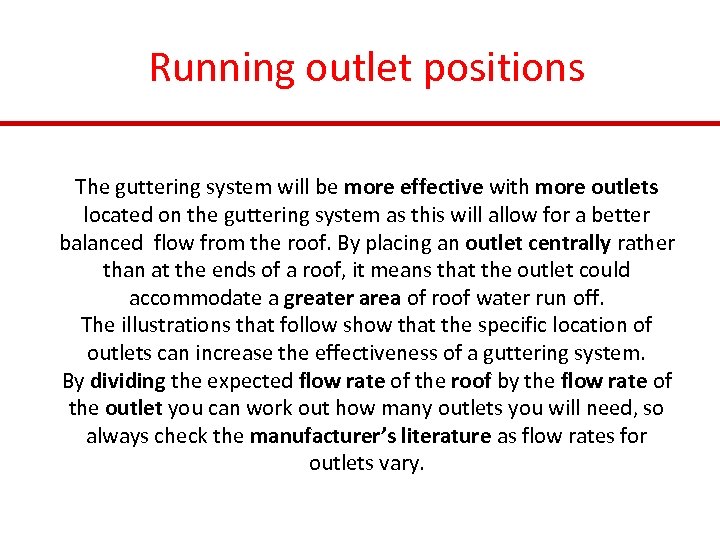 Running outlet positions

The guttering system will be more effective with more outlets located on the guttering system as this will allow for a better balanced flow from the roof. By placing an outlet centrally rather than at the ends of a roof, it means that the outlet could accommodate a greater area of roof water run off.
The illustrations that follow show that the specific location of outlets can increase the effectiveness of a guttering system.
By dividing the expected flow rate of the roof by the flow rate of the outlet you can work out how many outlets you will need, so always check the manufacturer's literature as flow rates for outlets vary.